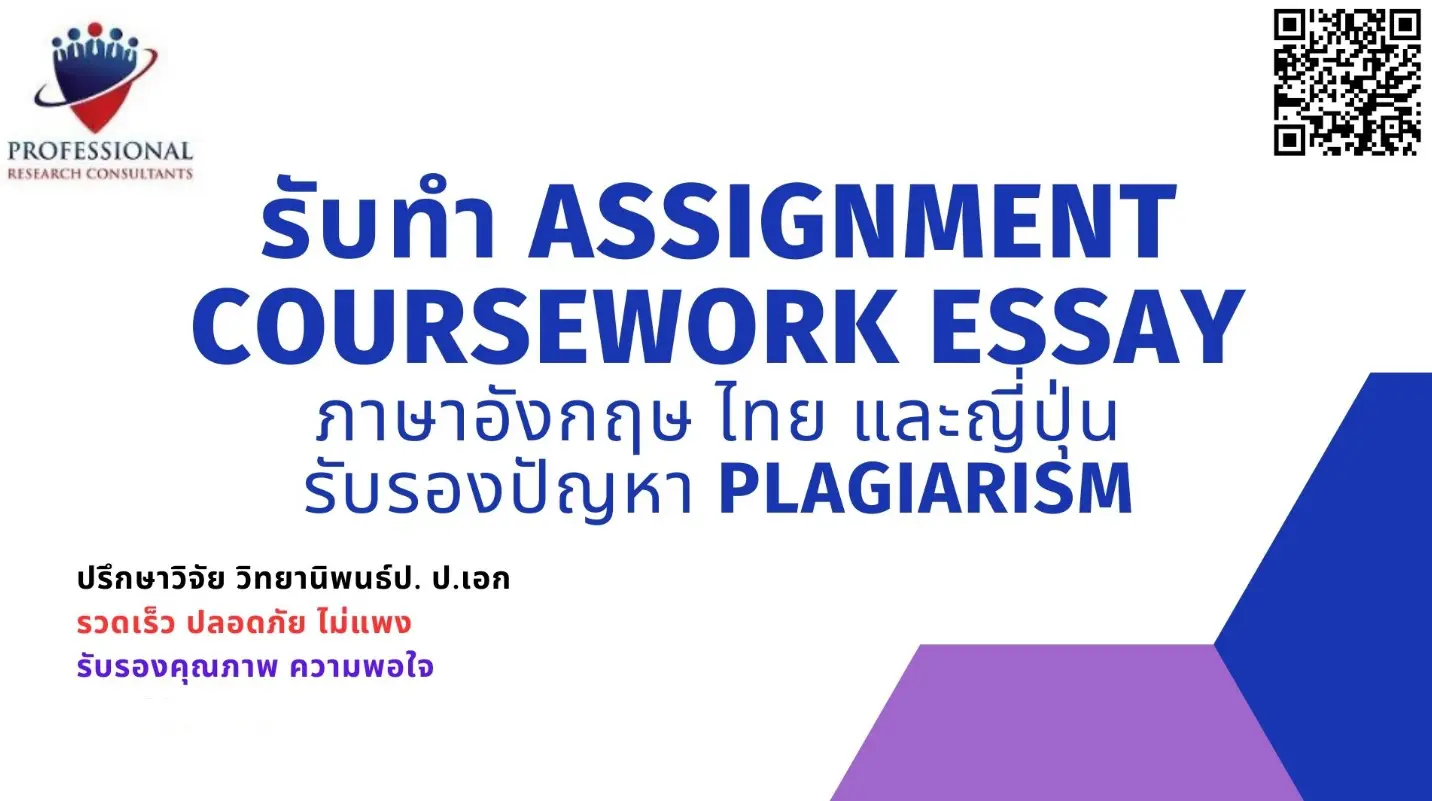 PROFESSIONAL
RESEARCH CONSULTANTS

รับทำ ASSIGNMENT COURSEWORK ESSAY
ภาษาอังกฤษ ไทย และญี่ปุ่น
รับรองปัญหา PLAGIARISM

ปรึกษาวิจัย วิทยานิพนธ์ป. ป.เอก
รวดเร็ว ปลอดภัย ไม่แพง
รับรองคุณภาพ ความพอใจ